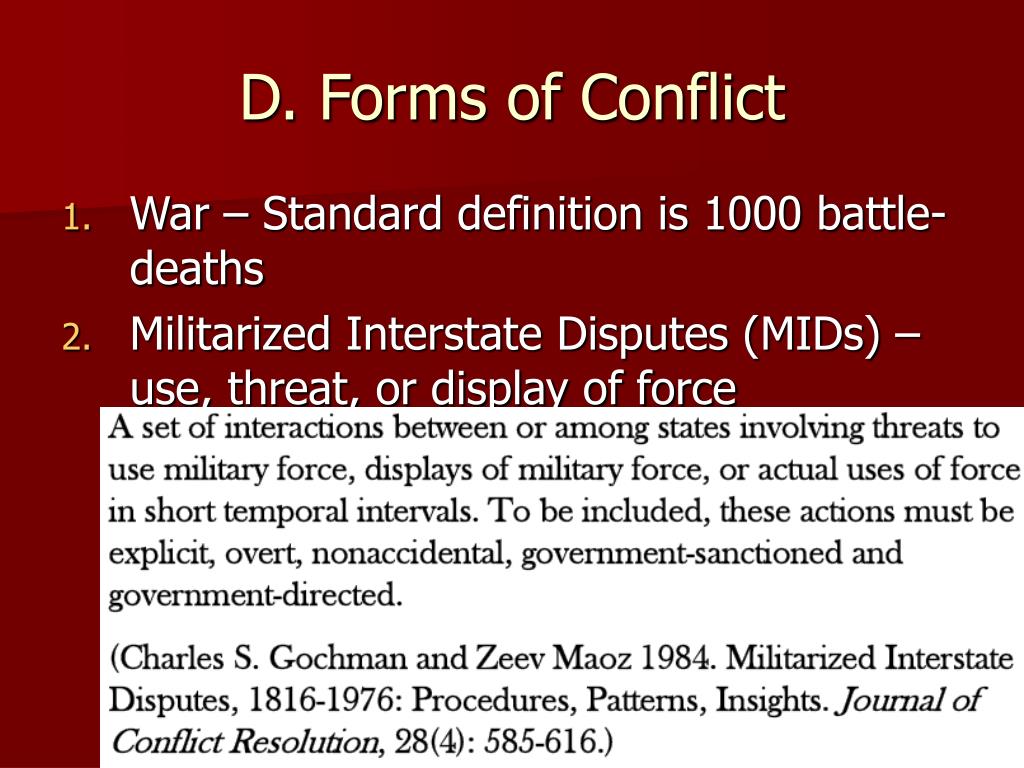 D. Forms of Conflict

1. War – Standard definition is 1000 battle-deaths
2. Militarized Interstate Disputes (MIDs) – use, threat, or display of force

A set of interactions between or among states involving threats to use military force, displays of military force, or actual uses of force in short temporal intervals. To be included, these actions must be explicit, overt, nonaccidental, government-sanctioned and government-directed.

(Charles S. Gochman and Zeev Maoz 1984. Militarized Interstate Disputes, 1816-1976: Procedures, Patterns, Insights. Journal of Conflict Resolution, 28(4): 585-616.)